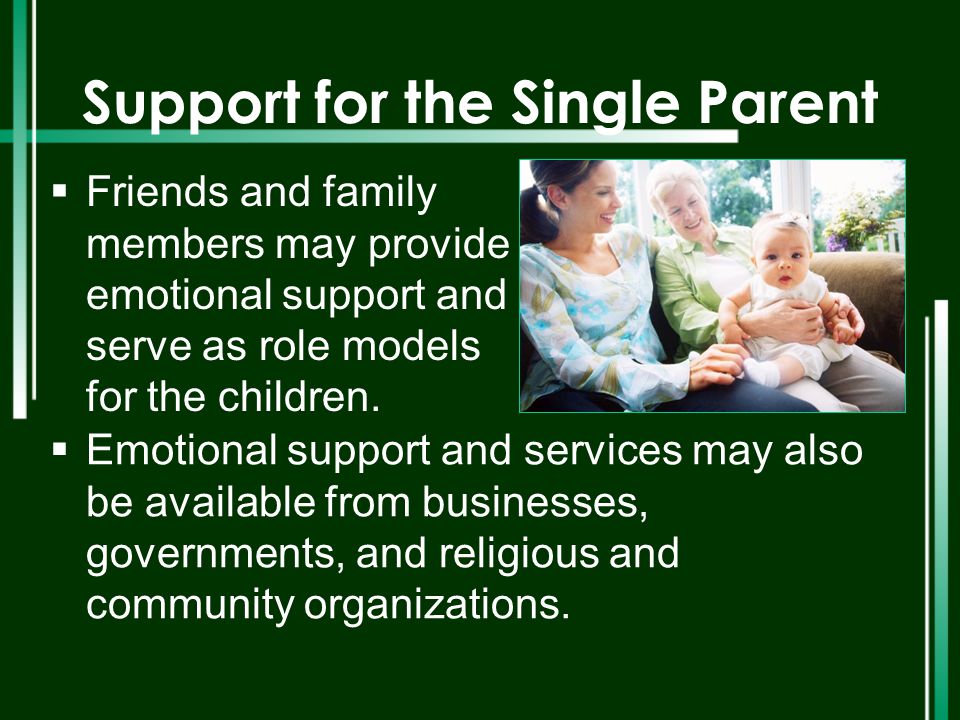 Support for the Single Parent

▪ Friends and family members may provide emotional support and serve as role models for the children.

▪ Emotional support and services may also be available from businesses, governments, and religious and community organizations.